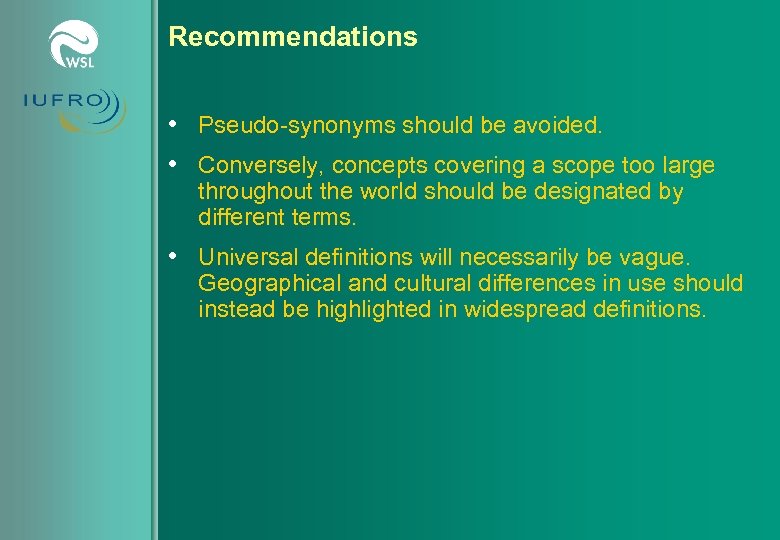 WSL

IUFRO

Recommendations

• Pseudo-synonyms should be avoided.

• Conversely, concepts covering a scope too large throughout the world should be designated by different terms.

• Universal definitions will necessarily be vague. Geographical and cultural differences in use should instead be highlighted in widespread definitions.